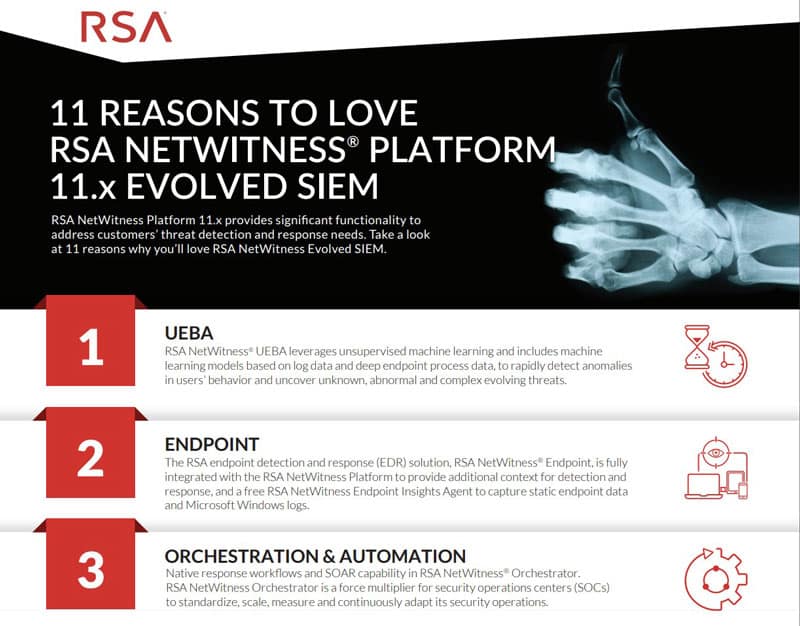 RSA

11 REASONS TO LOVE RSA NETWITNESS® PLATFORM 11.x EVOLVED SIEM

RSA NetWitness Platform 11.x provides significant functionality to address customers' threat detection and response needs. Take a look at 11 reasons why you'll love RSA NetWitness Evolved SIEM.

1

UEBA

RSA NetWitness® UEBA leverages unsupervised machine learning and includes machine learning models based on log data and deep endpoint process data, to rapidly detect anomalies in users' behavior and uncover unknown, abnormal and complex evolving threats.

2

ENDPOINT

The RSA endpoint detection and response (EDR) solution, RSA NetWitness® Endpoint, is fully integrated with the RSA NetWitness Platform to provide additional context for detection and response, and a free RSA NetWitness Endpoint Insights Agent to capture static endpoint data and Microsoft Windows logs.

3

ORCHESTRATION & AUTOMATION

Native response workflows and SOAR capability in RSA NetWitness® Orchestrator. RSA NetWitness Orchestrator is a force multiplier for security operations centers (SOCs) to standardize, scale, measure and continuously adapt its security operations.